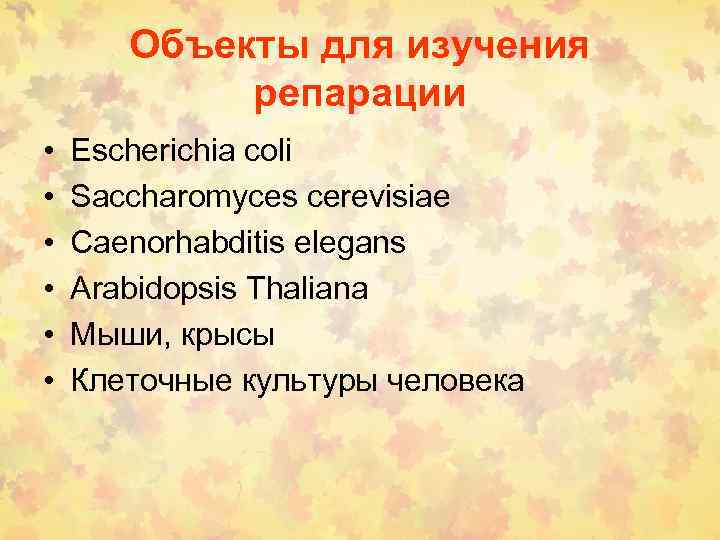 Объекты для изучения репарации

• Escherichia coli
• Saccharomyces cerevisiae
• Caenorhabditis elegans
• Arabidopsis Thaliana
• Мыши, крысы
• Клеточные культуры человека